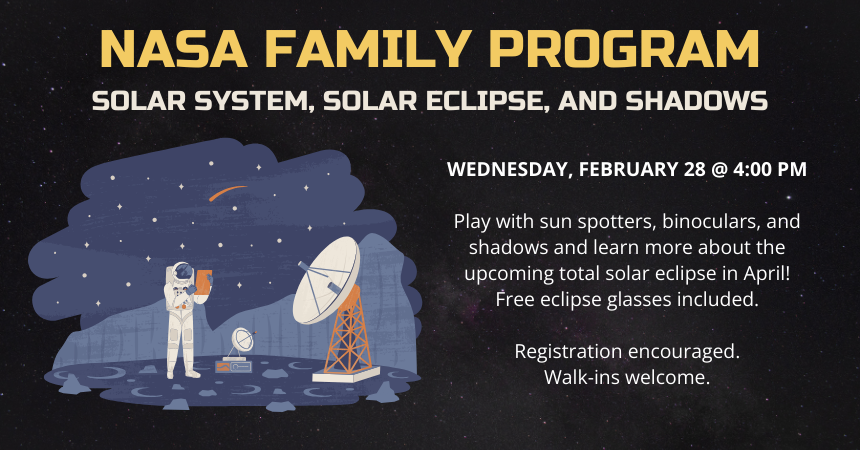 NASA FAMILY PROGRAM

SOLAR SYSTEM, SOLAR ECLIPSE, AND SHADOWS

WEDNESDAY, FEBRUARY 28 @ 4:00 PM

Play with sun spotters, binoculars, and shadows and learn more about the upcoming total solar eclipse in April! Free eclipse glasses included.

Registration encouraged.
Walk-ins welcome.